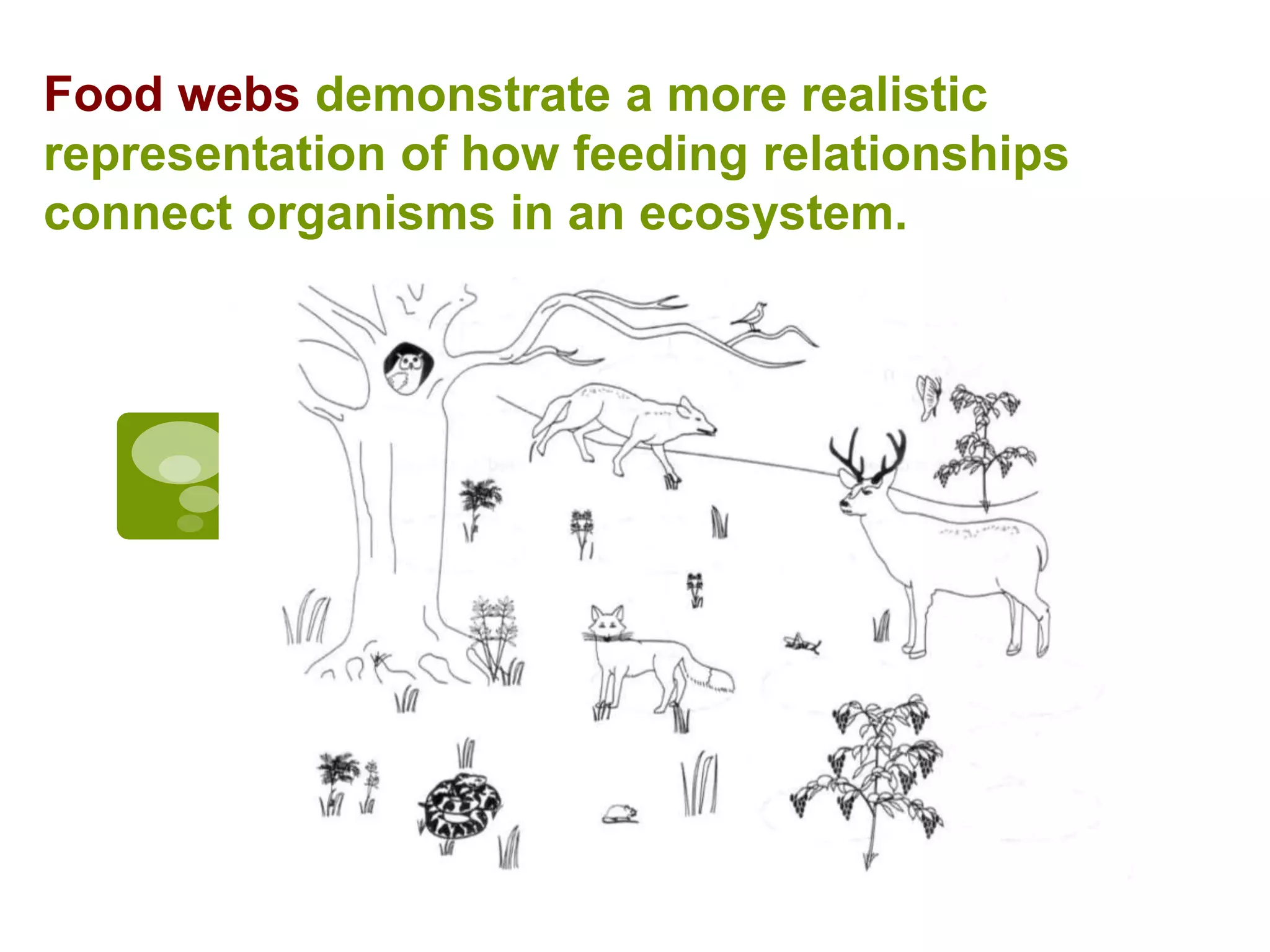 Food webs demonstrate a more realistic representation of how feeding relationships connect organisms in an ecosystem.